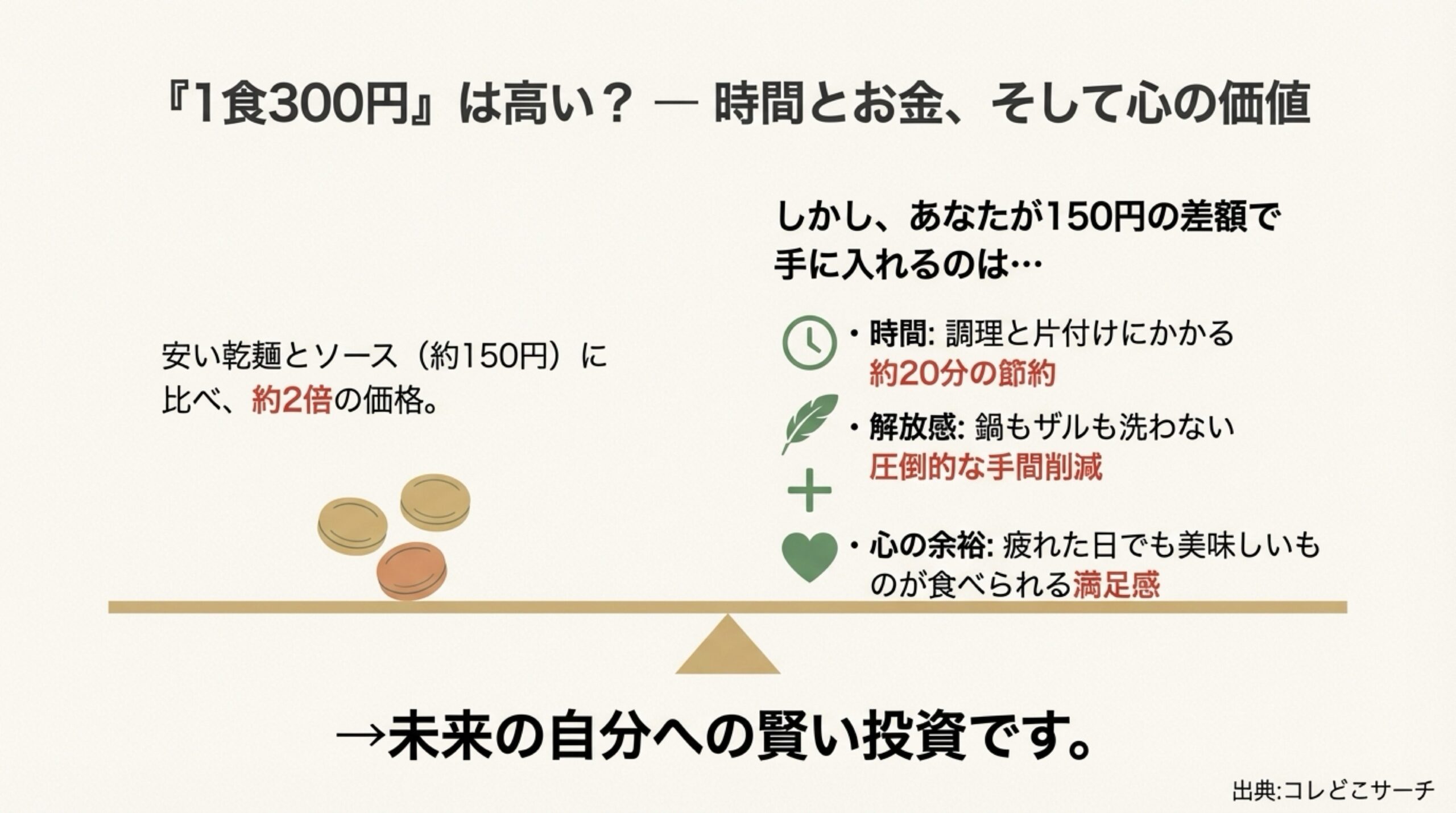 『1食300円』は高い？ — 時間とお金、そして心の価値

安い乾麺とソース（約150円）に比べ、約2倍の価格。

しかし、あなたが150円の差額で手に入れるのは…

・時間: 調理と片付けにかかる約20分の節約

・解放感: 鍋もザルも洗わない圧倒的な手間削減

+

・心の余裕: 疲れた日でも美味しいものが食べられる満足感

→未来の自分への賢い投資です。

出典:コレどこサーチ